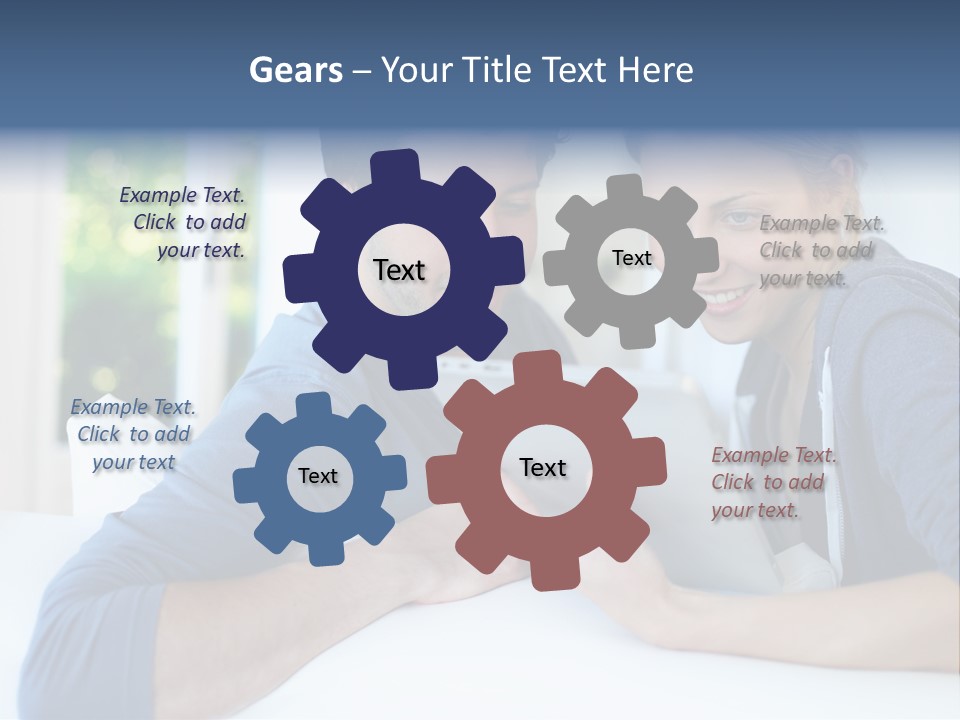 Gears – Your Title Text Here

Example Text. Click to add your text.

Text

Text

Example Text. Click to add your text.

Example Text. Click to add your text

Text

Text

Example Text. Click to add your text.